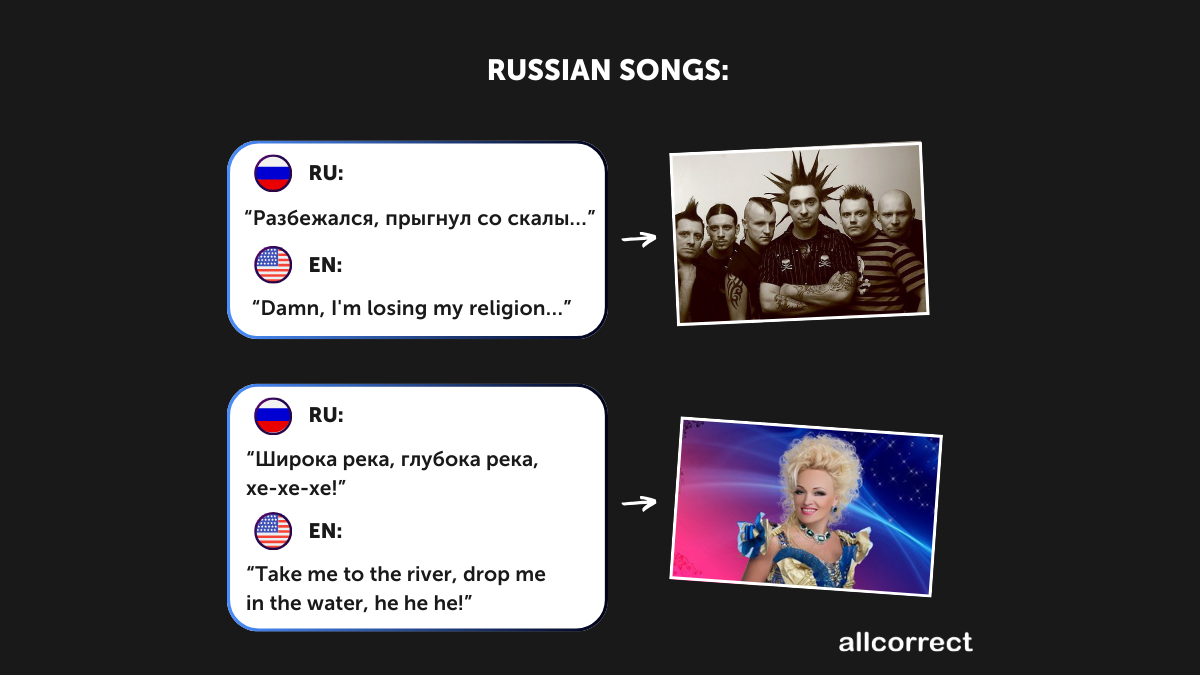 RUSSIAN SONGS:

RU:

“Разбежался, прыгнул со скалы...”

EN:

“Damn, I'm losing my religion...”

RU:

“Широка река, глубока река, хе-хе-хе!”

EN:

“Take me to the river, drop me in the water, he he he!”

allcorrect